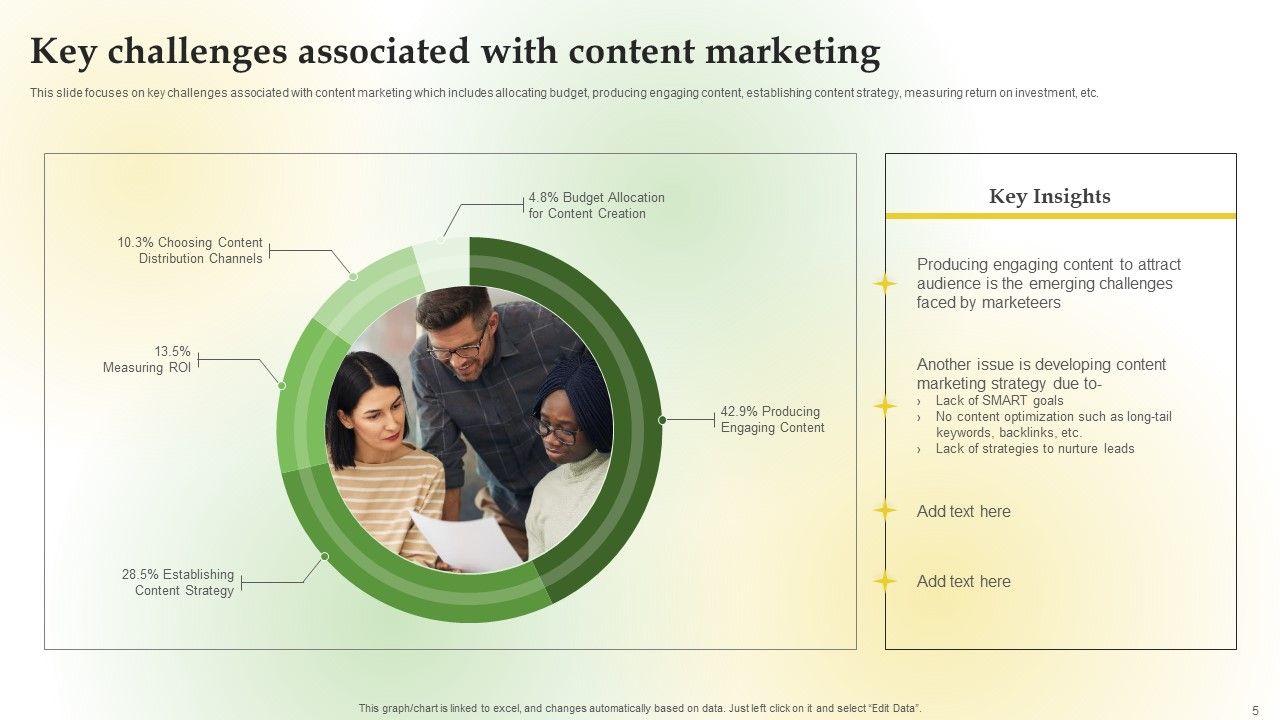 Key challenges associated with content marketing

This slide focuses on key challenges associated with content marketing which includes allocating budget, producing engaging content, establishing content strategy, measuring return on investment, etc.

4.8% Budget Allocation for Content Creation

10.3% Choosing Content Distribution Channels

13.5% Measuring ROI

42.9% Producing Engaging Content

28.5% Establishing Content Strategy

Key Insights

Producing engaging content to attract audience is the emerging challenges faced by marketeers

Another issue is developing content marketing strategy due to-
› Lack of SMART goals
› No content optimization such as long-tail keywords, backlinks, etc.
› Lack of strategies to nurture leads

Add text here

Add text here

This graph/chart is linked to excel, and changes automatically based on data. Just left click on it and select "Edit Data".

5